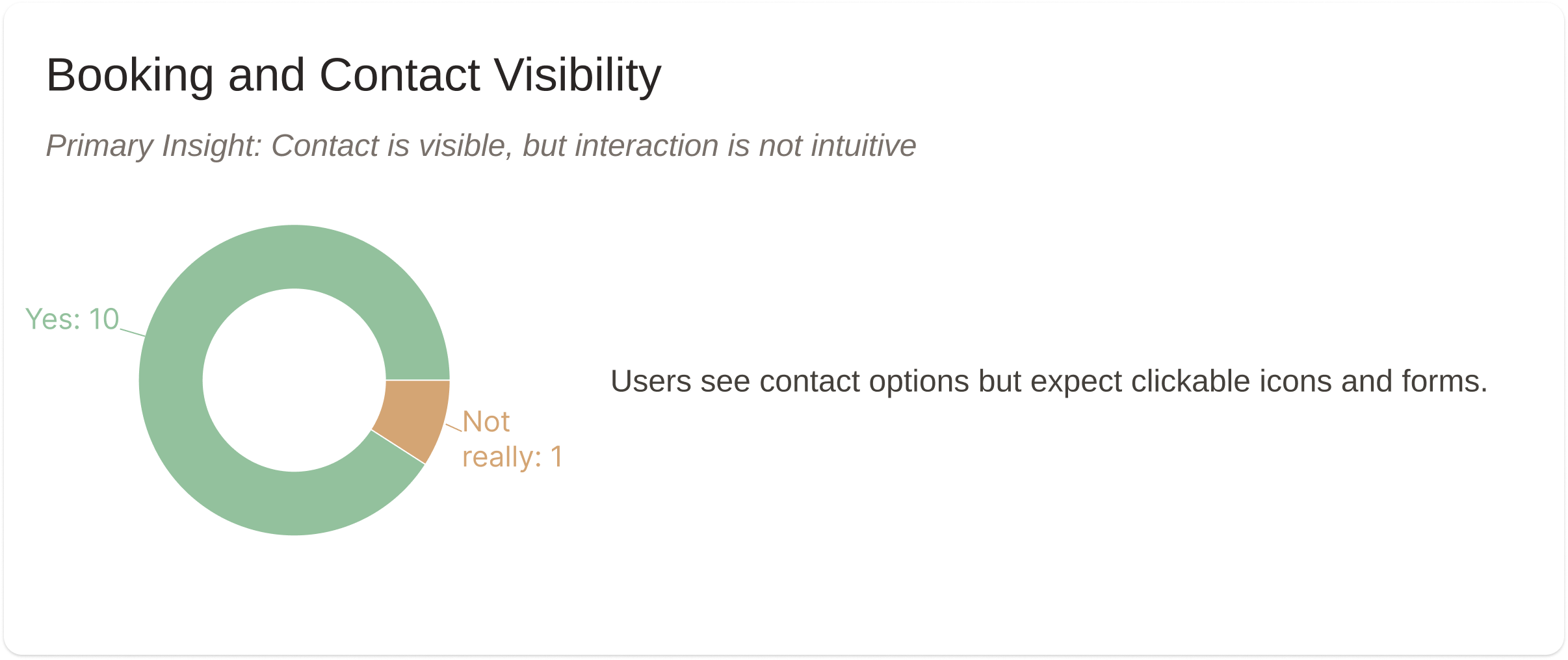 Booking and Contact Visibility

Primary Insight: Contact is visible, but interaction is not intuitive

Yes: 10

Not really: 1

Users see contact options but expect clickable icons and forms.